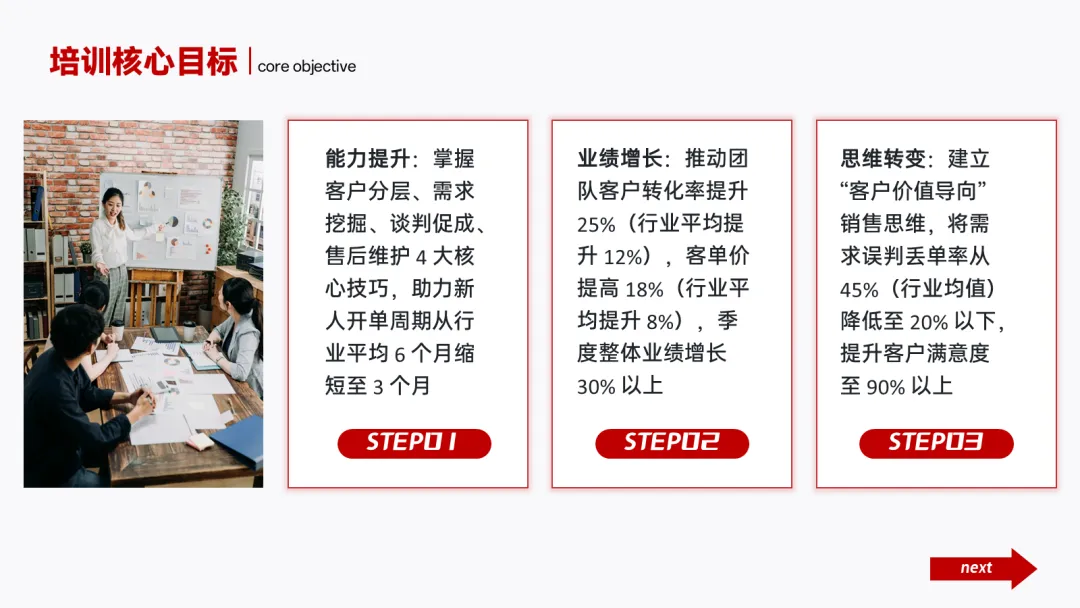 培训核心目标 | core objective

能力提升：掌握客户分层、需求挖掘、谈判促成、售后维护 4 大核心技巧，助力新人开单周期从行业平均 6 个月缩短至 3 个月

STEP01

业绩增长：推动团队客户转化率提升 25%（行业平均提升 12%），客单价提高 18%（行业平均提升 8%），季度整体业绩增长 30% 以上

STEP02

思维转变：建立“客户价值导向”销售思维，将需求误判丢单率从 45%（行业均值）降低至 20% 以下，提升客户满意度至 90% 以上

STEP03

next